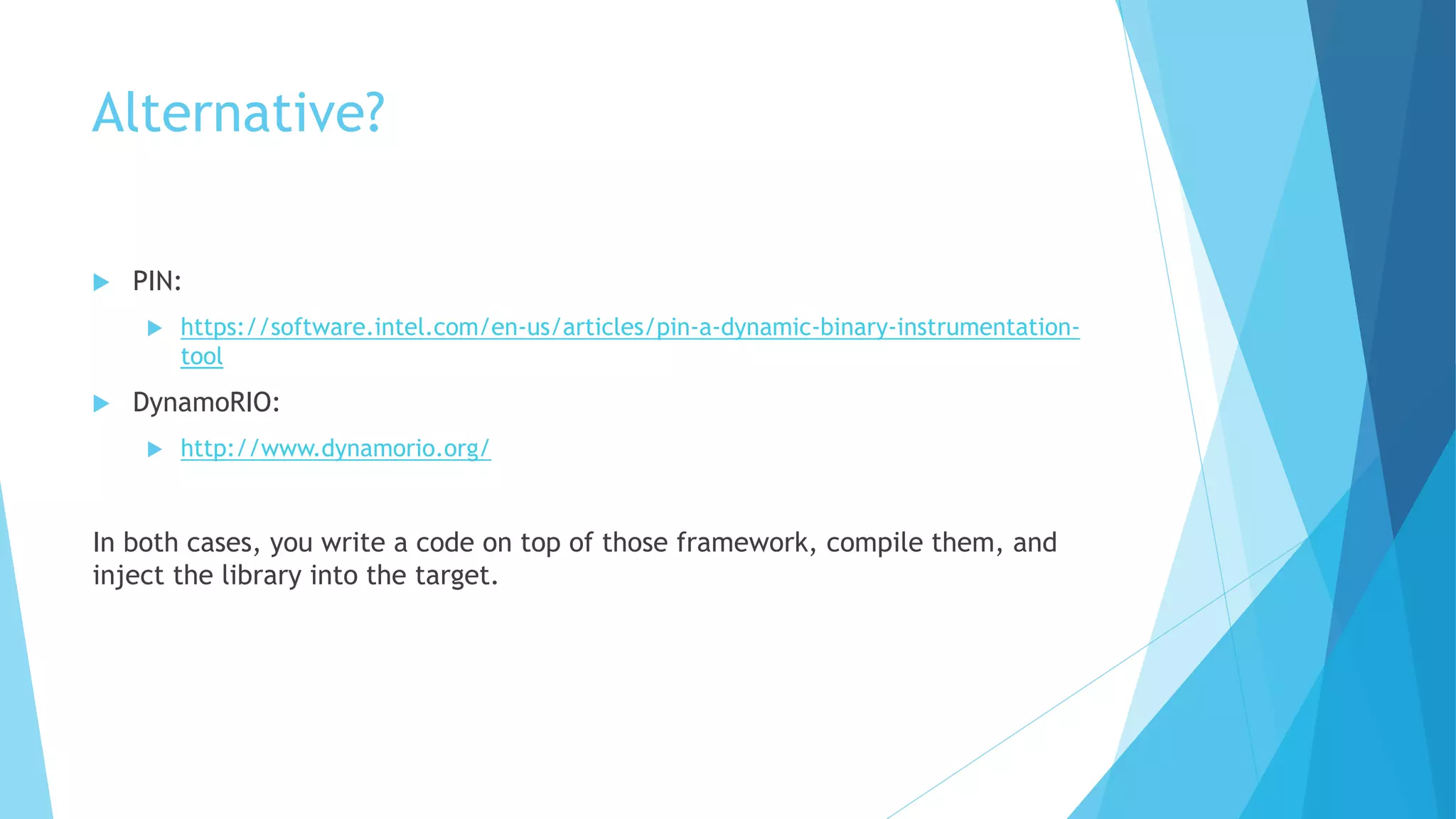 Alternative?

PIN:

https://software.intel.com/en-us/articles/pin-a-dynamic-binary-instrumentation-tool

DynamoRIO:

http://www.dynamorio.org/

In both cases, you write a code on top of those framework, compile them, and inject the library into the target.